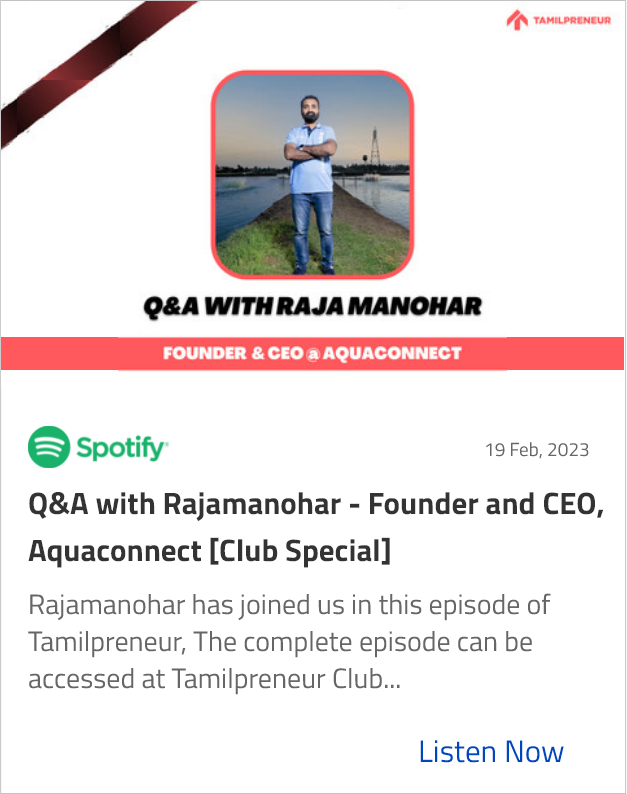 TAMILPRENEUR

Q&A WITH RAJA MANOHAR

FOUNDER & CEO @ AQUACONNECT

Spotify

19 Feb, 2023

Q&A with Rajamanohar - Founder and CEO, Aquaconnect [Club Special]

Rajamanohar has joined us in this episode of Tamilpreneur, The complete episode can be accessed at Tamilpreneur Club...

Listen Now